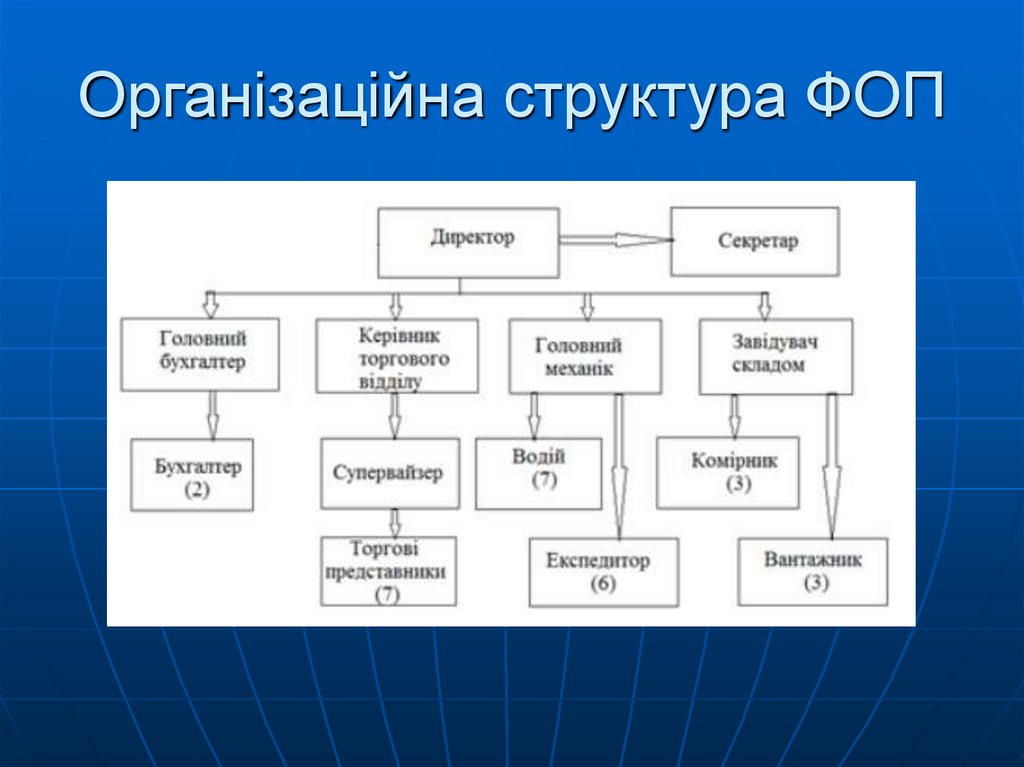 Організаційна структура ФОП

Директор

Секретар

Головний бухгалтер

Керівник торгового відділу

Головний механік

Завідувач складом

Бухгалтер (2)

Супервайзер

Водій (7)

Комірник (3)

Торгові представники (7)

Експедитор (6)

Вантажник (3)